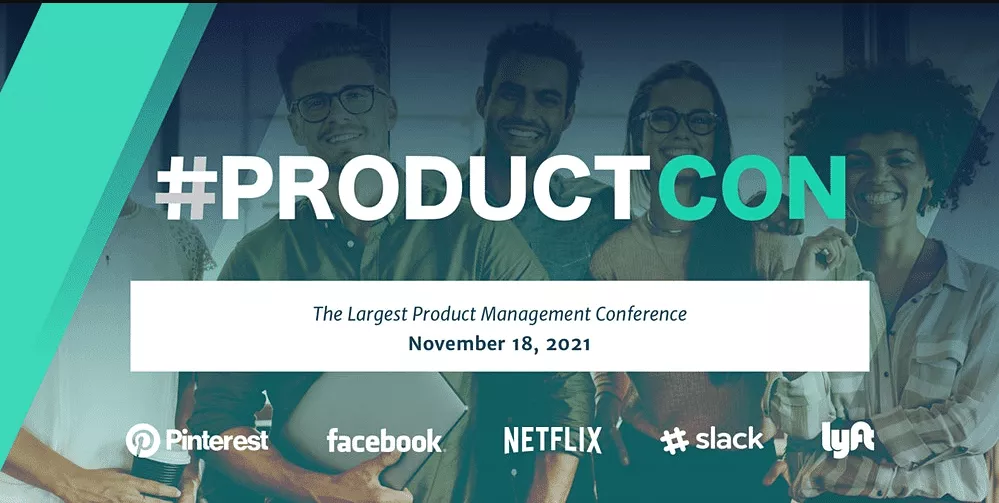 #PRODUCTCON

The Largest Product Management Conference
November 18, 2021

Pinterest facebook NETFLIX slack lyft